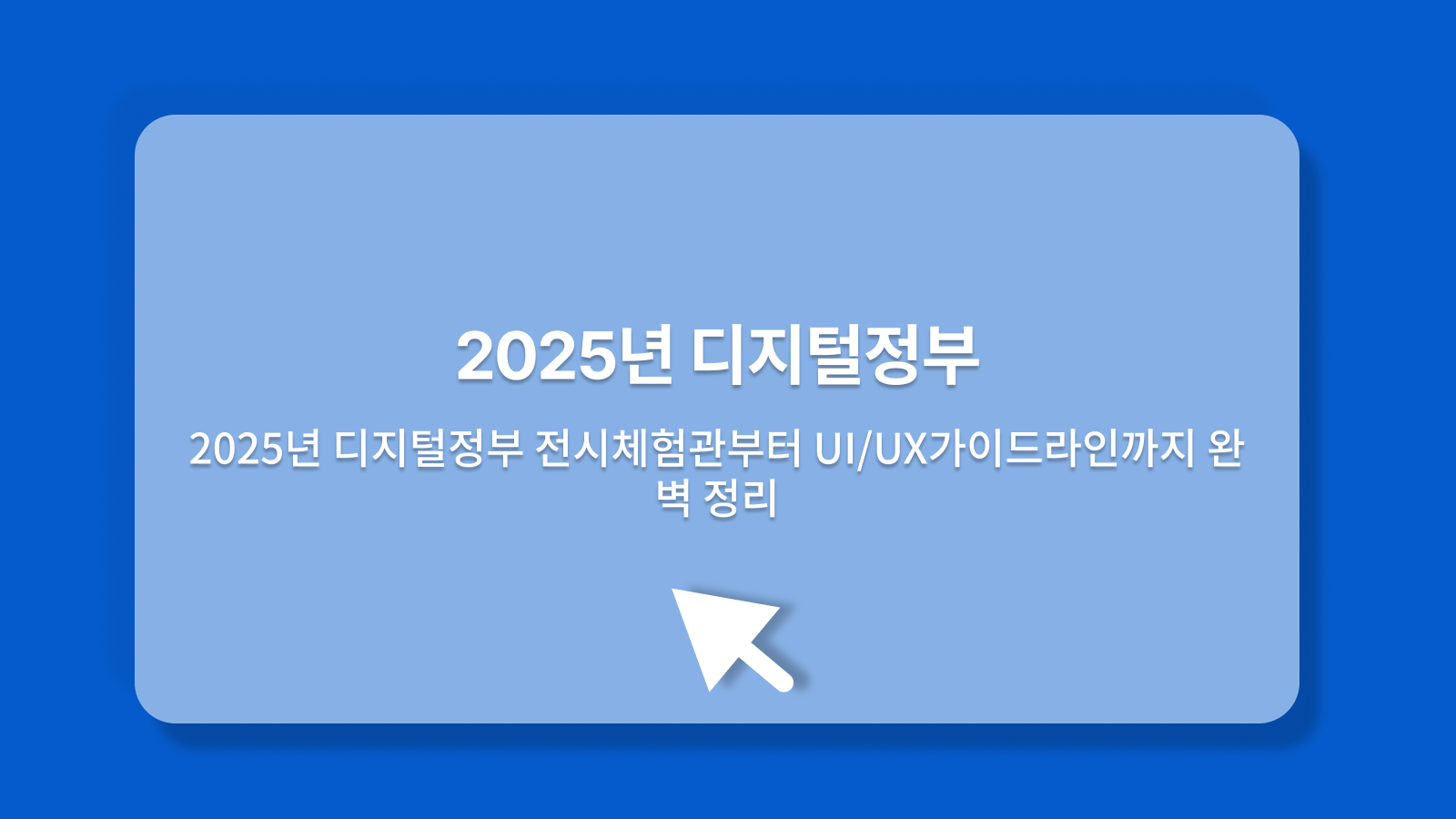 2025년 디지털정부

2025년 디지털정부 전시체험관부터 UI/UX가이드라인까지 완벽 정리